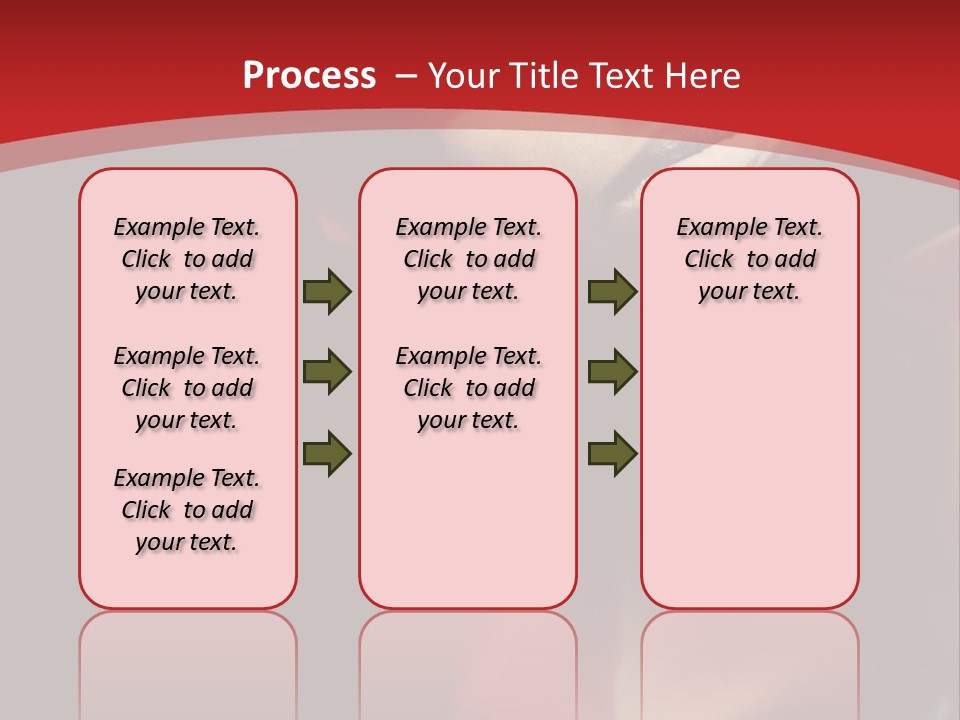 Process – Your Title Text Here

Example Text. Click to add your text.

Example Text. Click to add your text.

Example Text. Click to add your text.

Example Text. Click to add your text.

Example Text. Click to add your text.

Example Text. Click to add your text.